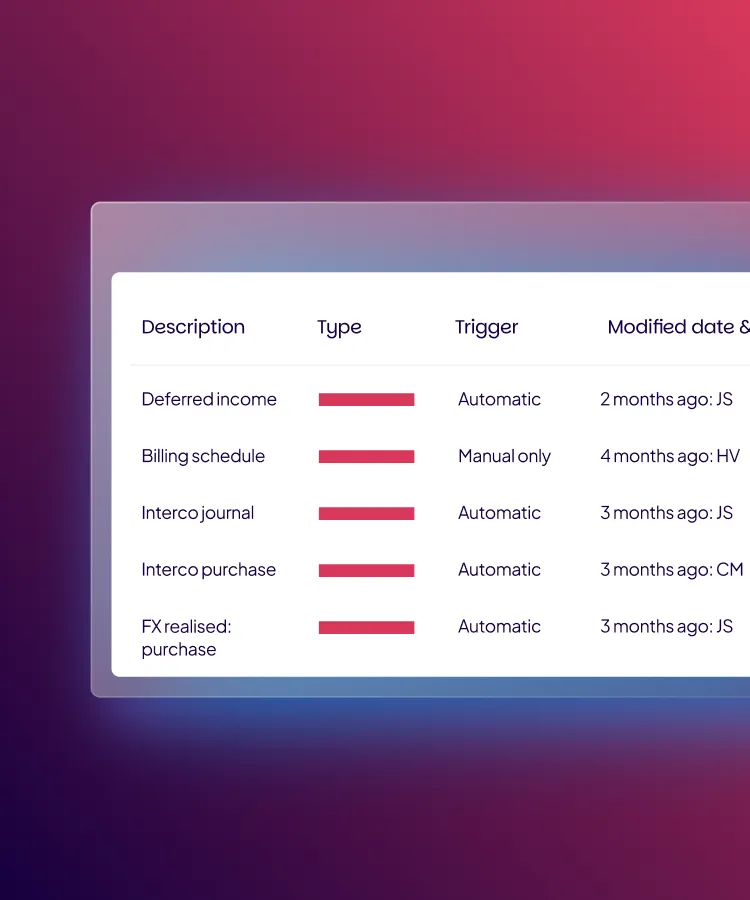 | Description | Type | Trigger | Modified date & |
|---|---|---|---|
| Deferred income | | Automatic | 2 months ago: JS |
| Billing schedule | | Manual only | 4 months ago: HV |
| Interco journal | | Automatic | 3 months ago: JS |
| Interco purchase | | Automatic | 3 months ago: CM |
| FX realised: purchase | | Automatic | 3 months ago: JS |